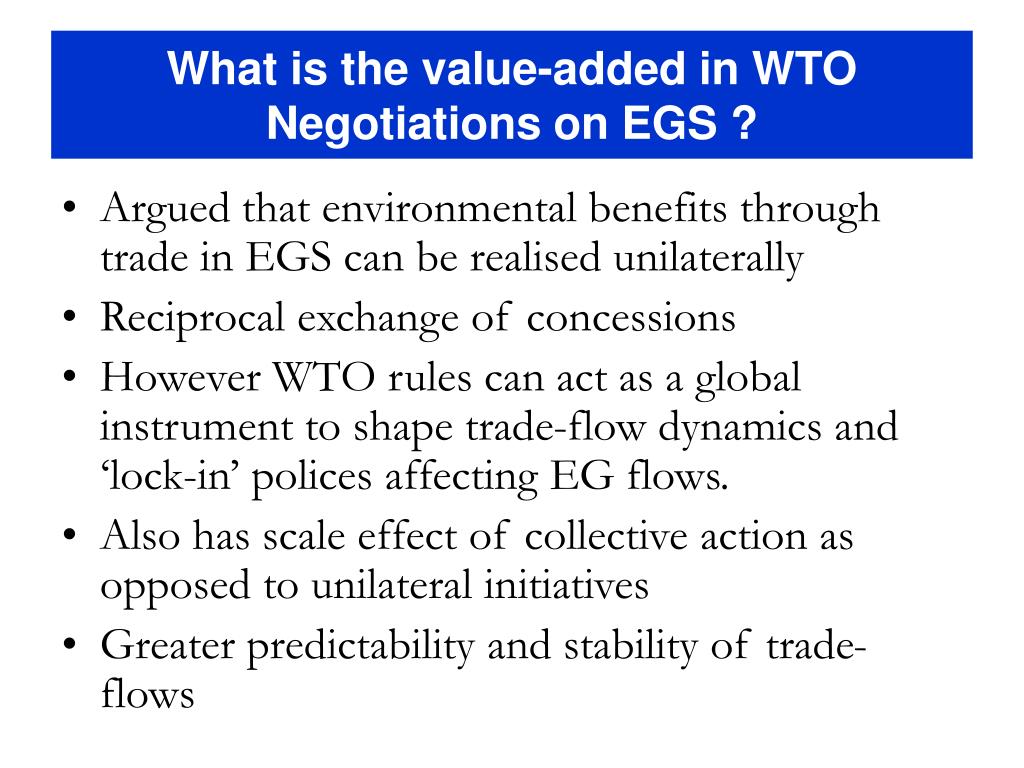 What is the value-added in WTO Negotiations on EGS ?

• Argued that environmental benefits through trade in EGS can be realised unilaterally
• Reciprocal exchange of concessions
• However WTO rules can act as a global instrument to shape trade-flow dynamics and ‘lock-in’ polices affecting EG flows.
• Also has scale effect of collective action as opposed to unilateral initiatives
• Greater predictability and stability of trade-flows